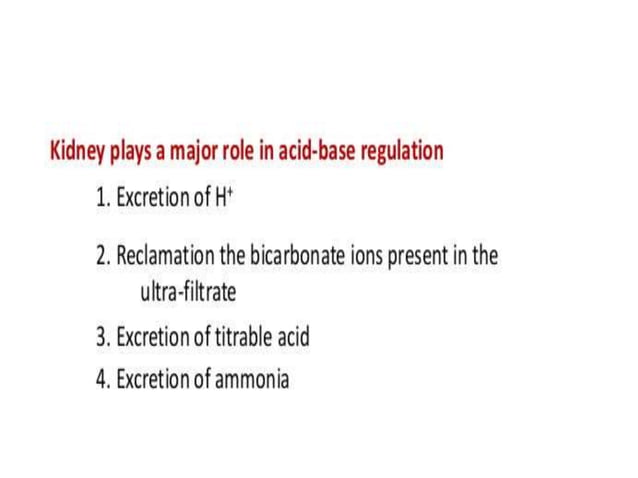 Kidney plays a major role in acid-base regulation

1. Excretion of $H^+$

2. Reclamation the bicarbonate ions present in the ultra-filtrate

3. Excretion of titrable acid

4. Excretion of ammonia